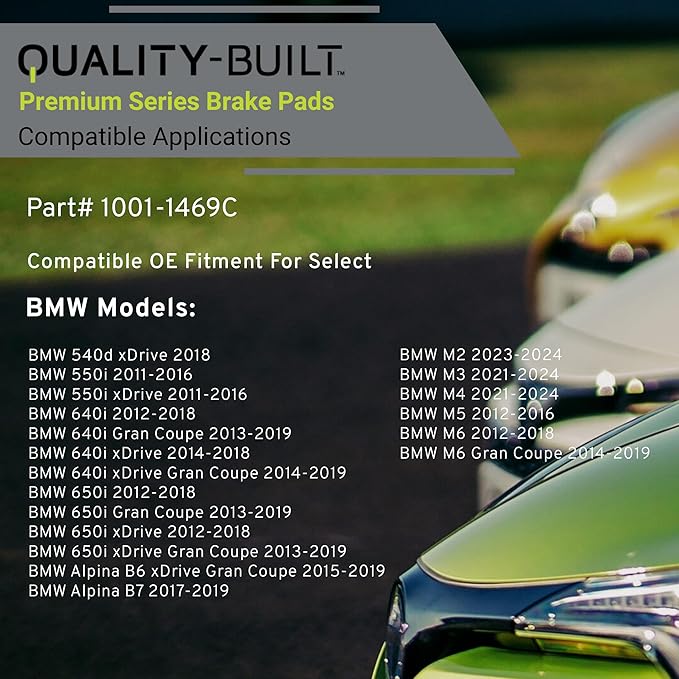 QUALITY-BUILT™
Premium Series Brake Pads
Compatible Applications

Part# 1001-1469C

Compatible OE Fitment For Select

BMW Models:

BMW 540d xDrive 2018
BMW 550i 2011-2016
BMW 550i xDrive 2011-2016
BMW 640i 2012-2018
BMW 640i Gran Coupe 2013-2019
BMW 640i xDrive 2014-2018
BMW 640i xDrive Gran Coupe 2014-2019
BMW 650i 2012-2018
BMW 650i Gran Coupe 2013-2019
BMW 650i xDrive 2012-2018
BMW 650i xDrive Gran Coupe 2013-2019
BMW Alpina B6 xDrive Gran Coupe 2015-2019
BMW Alpina B7 2017-2019

BMW M2 2023-2024
BMW M3 2021-2024
BMW M4 2021-2024
BMW M5 2012-2016
BMW M6 2012-2018
BMW M6 Gran Coupe 2014-2019